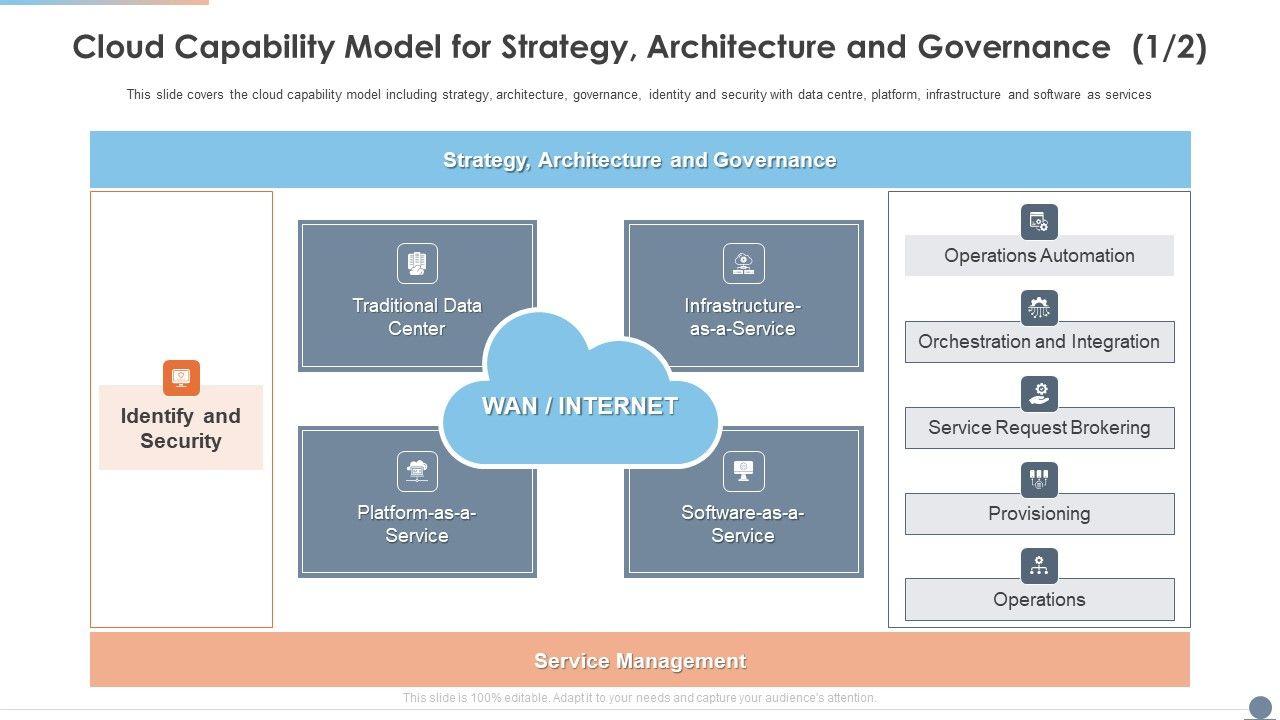 Cloud Capability Model for Strategy, Architecture and Governance (1/2)

This slide covers the cloud capability model including strategy, architecture, governance, identity and security with data centre, platform, infrastructure and software as services

Strategy, Architecture and Governance

Identify and Security

Traditional Data Center

Infrastructure-as-a-Service

WAN / INTERNET

Platform-as-a-Service

Software-as-a-Service

Operations Automation

Orchestration and Integration

Service Request Brokering

Provisioning

Operations

Service Management

This slide is 100% editable. Adapt it to your needs and capture your audience's attention.